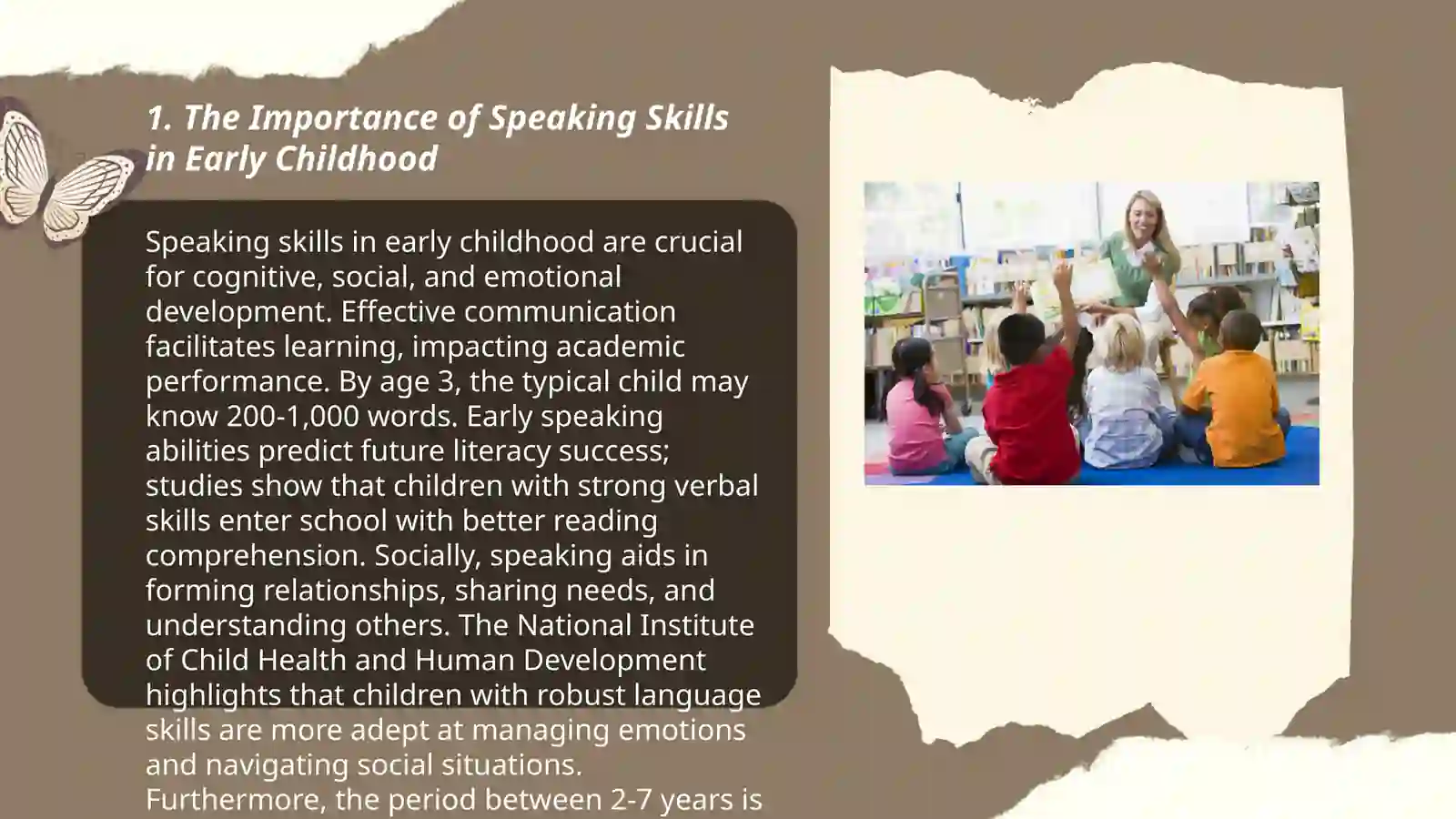 1. The Importance of Speaking Skills in Early Childhood

Speaking skills in early childhood are crucial for cognitive, social, and emotional development. Effective communication facilitates learning, impacting academic performance. By age 3, the typical child may know 200-1,000 words. Early speaking abilities predict future literacy success; studies show that children with strong verbal skills enter school with better reading comprehension. Socially, speaking aids in forming relationships, sharing needs, and understanding others. The National Institute of Child Health and Human Development highlights that children with robust language skills are more adept at managing emotions and navigating social situations. Furthermore, the period between 2-7 years is